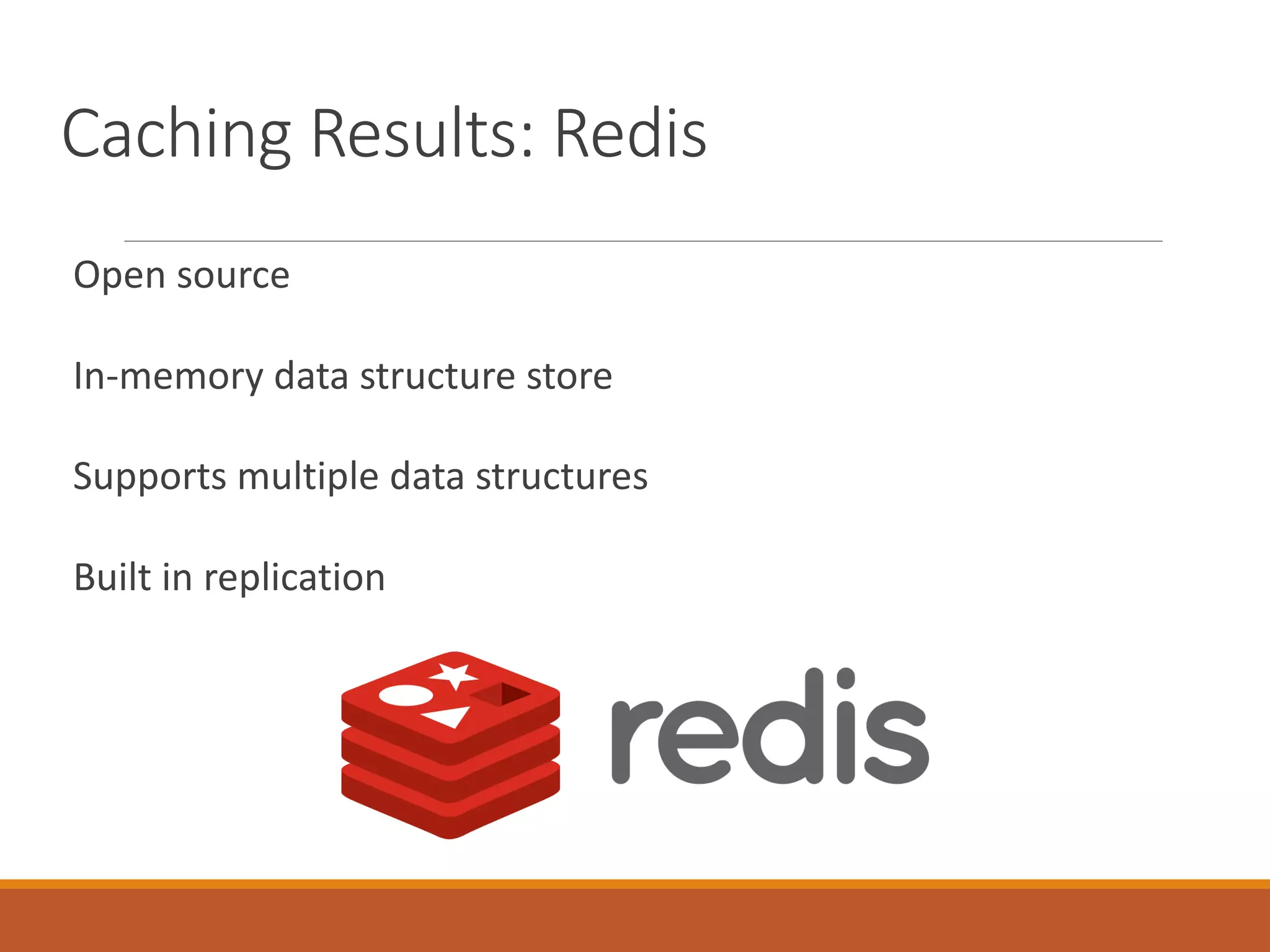 Caching Results: Redis

Open source

In-memory data structure store

Supports multiple data structures

Built in replication

redis